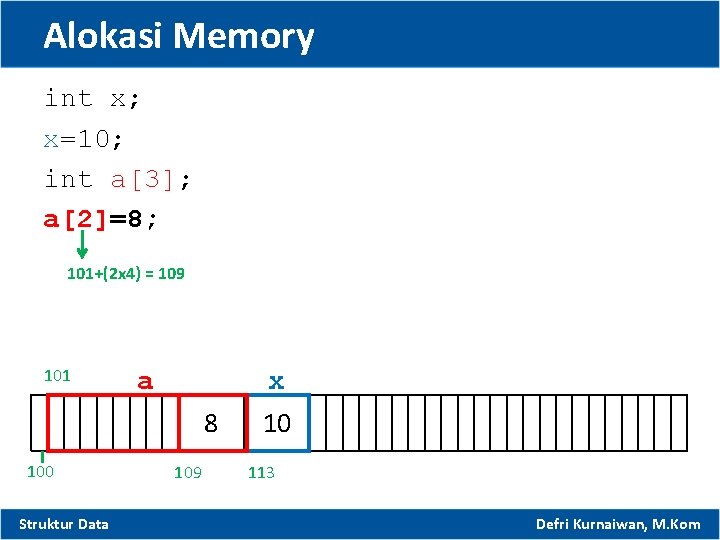 Alokasi Memory

int x;

x=10;

int a[3];

a[2]=8;

101+(2x4) = 109

101

a

x

8

10

100

109

113

Struktur Data

Defri Kurnaiwan, M.Kom